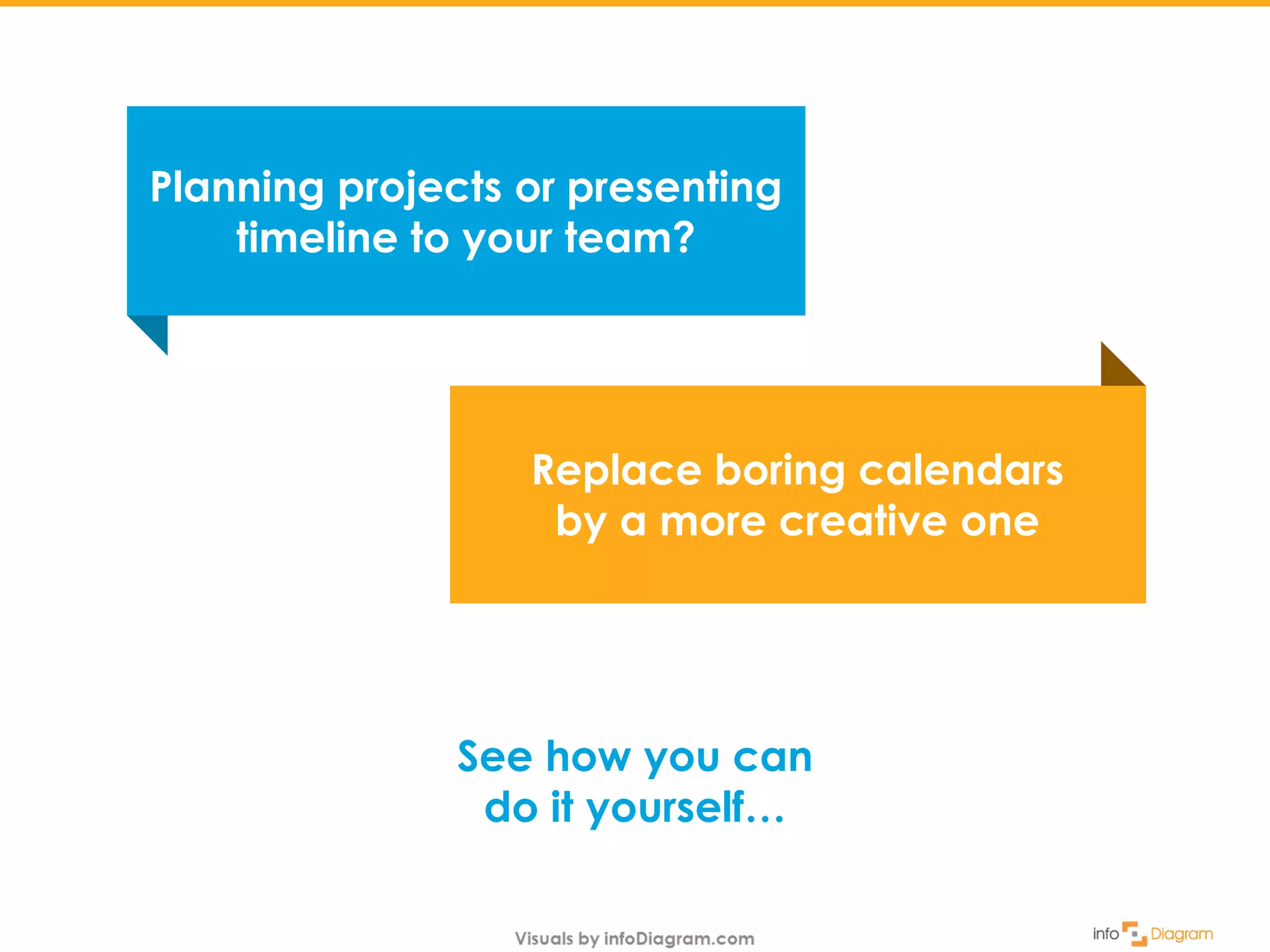 Planning projects or presenting timeline to your team?

Replace boring calendars by a more creative one

See how you can do it yourself…

Visuals by infoDiagram.com

info Diagram